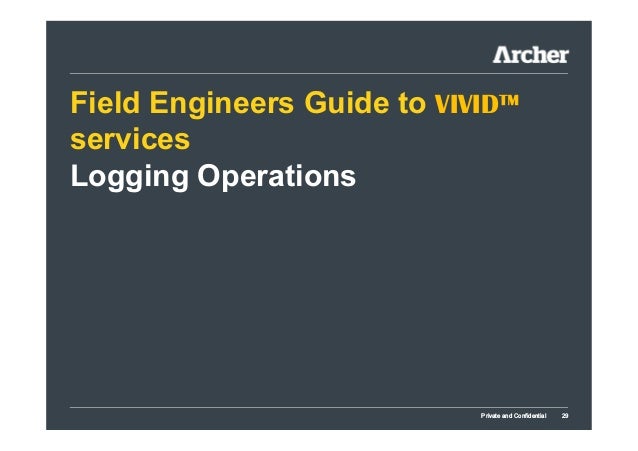 Archer

Field Engineers Guide to VIVID™ services
Logging Operations

Private and Confidential 29